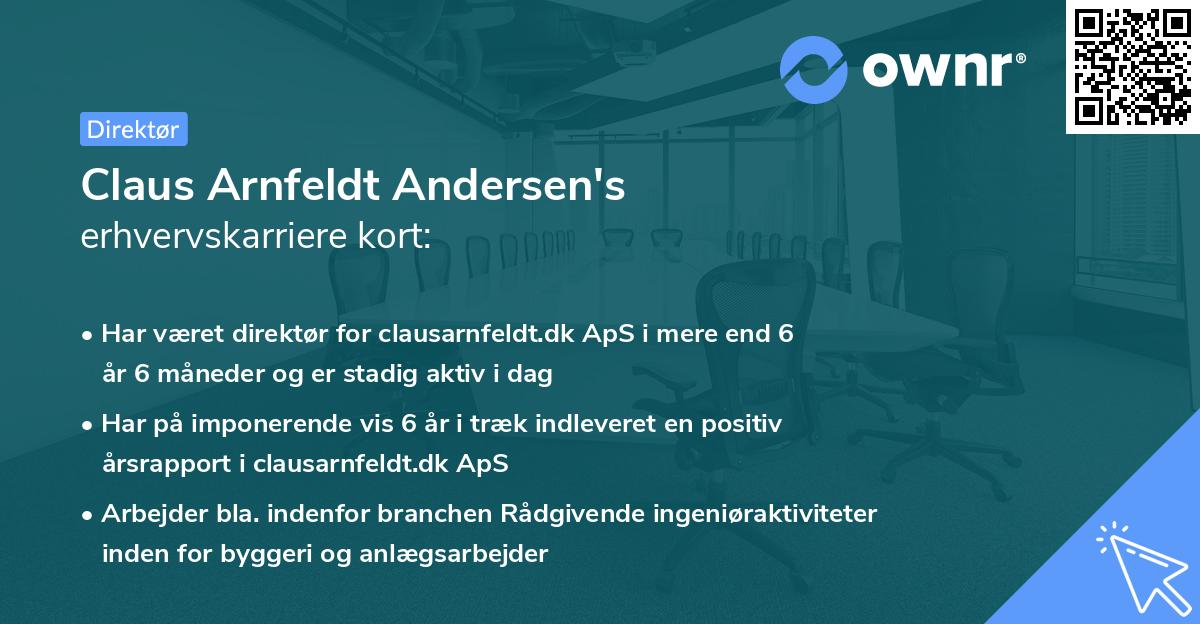 ownr®

Direktør

Claus Arnfeldt Andersen's
erhvervskarriere kort:

• Har været direktør for clausarnfeldt.dk ApS i mere end 6 år 6 måneder og er stadig aktiv i dag

• Har på imponerende vis 6 år i træk indleveret en positiv årsrapport i clausarnfeldt.dk ApS

• Arbejder bla. indenfor branchen Rådgivende ingeniøraktiviteter inden for byggeri og anlægsarbejder